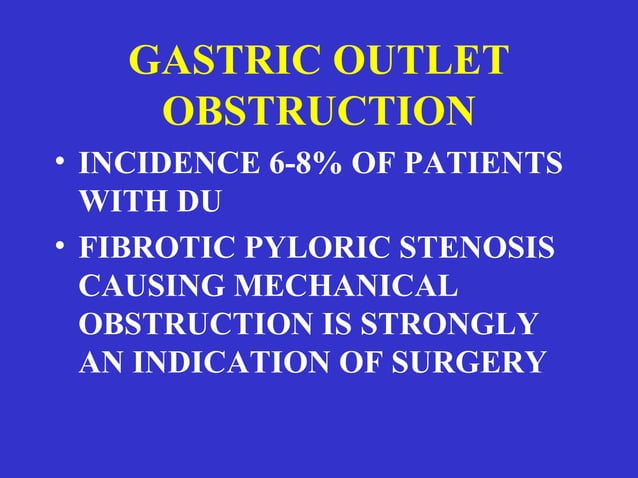 GASTRIC OUTLET OBSTRUCTION

• INCIDENCE 6-8% OF PATIENTS WITH DU
• FIBROTIC PYLORIC STENOSIS CAUSING MECHANICAL OBSTRUCTION IS STRONGLY AN INDICATION OF SURGERY